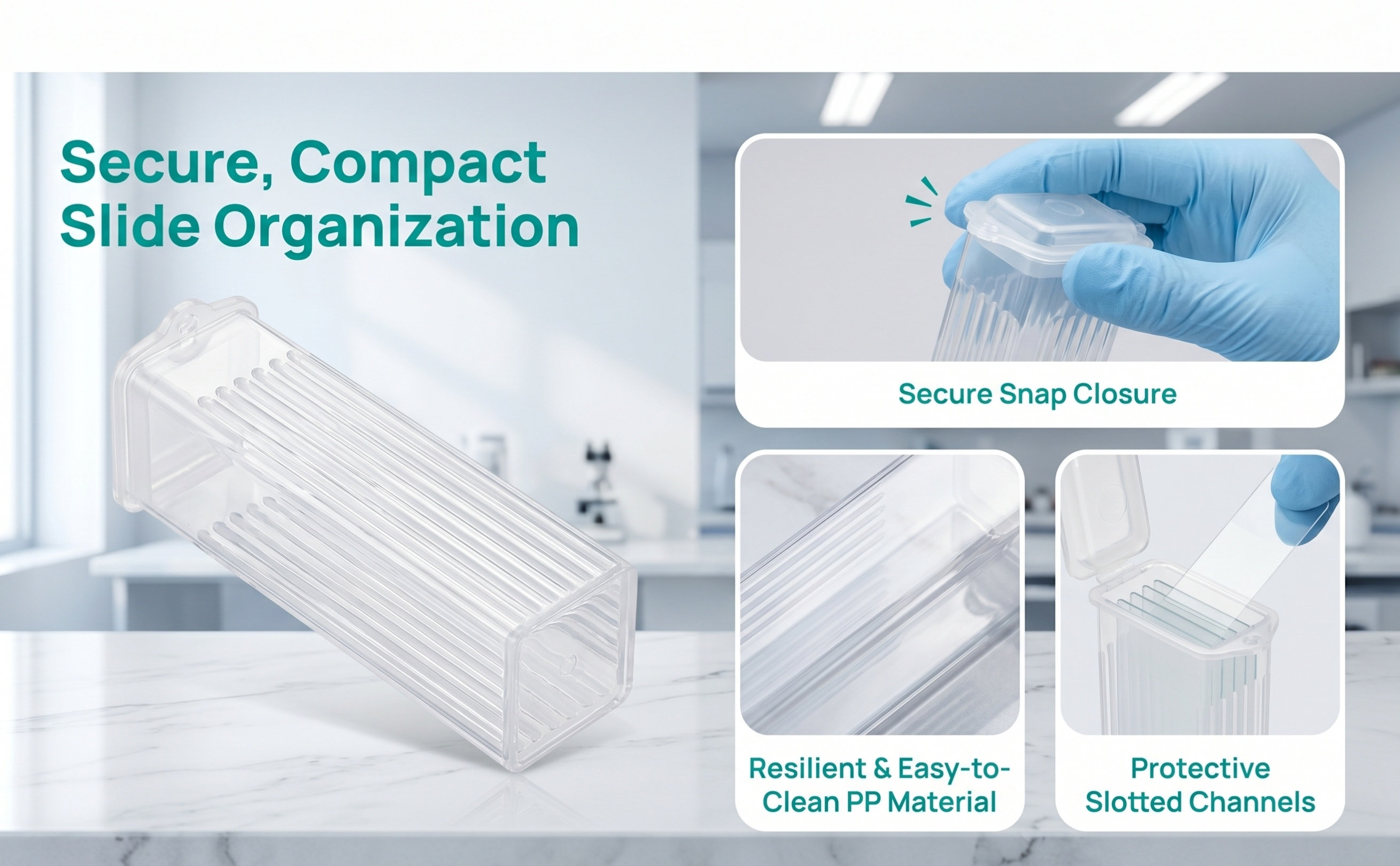 Secure, Compact Slide Organization

Secure Snap Closure

Resilient & Easy-to-Clean PP Material

Protective Slotted Channels